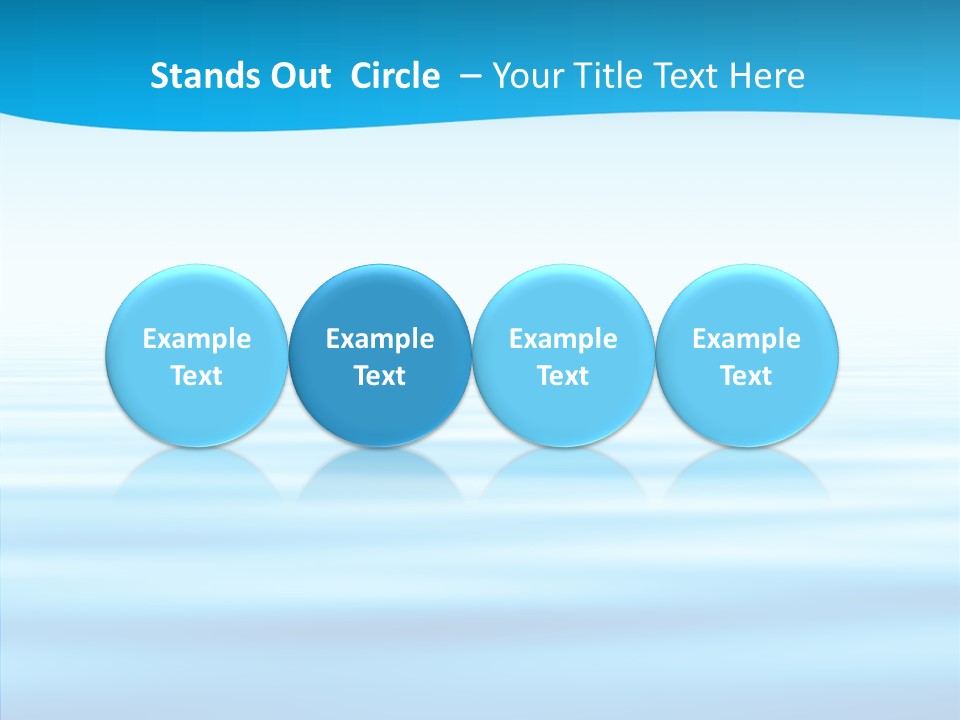 Stands Out Circle – Your Title Text Here

Example Text

Example Text

Example Text

Example Text